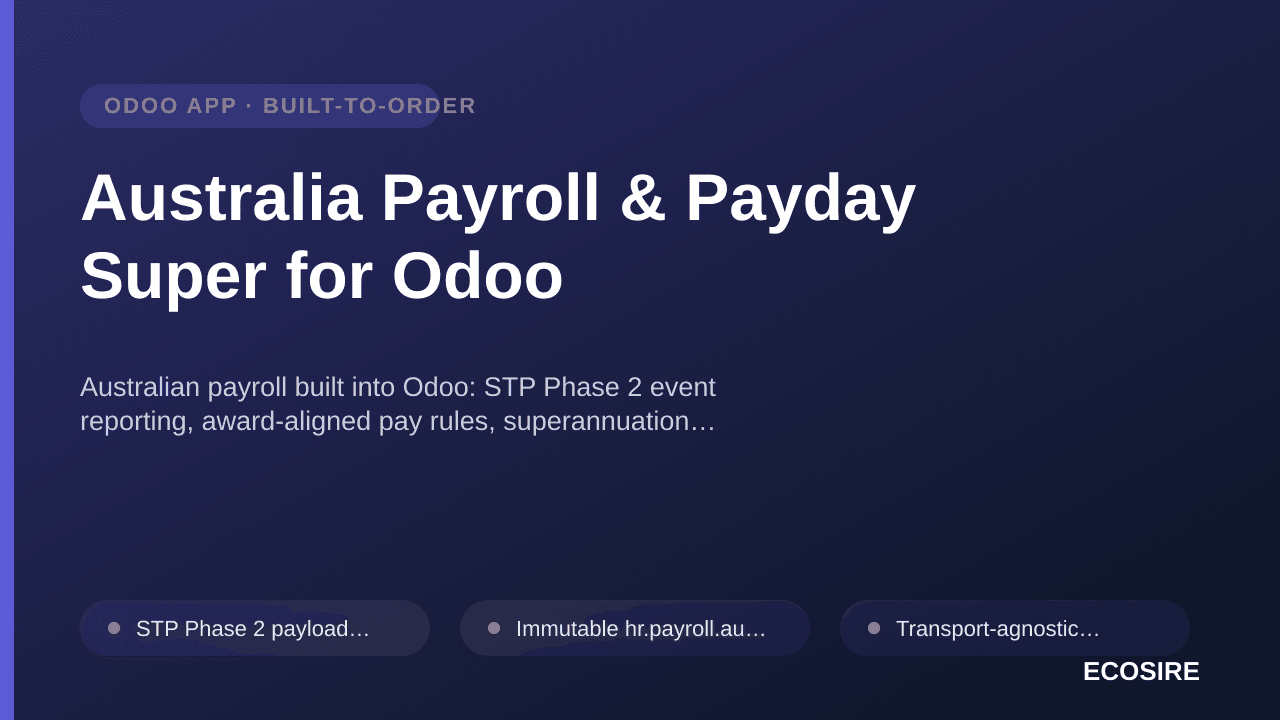 ODOO APP · BUILT-TO-ORDER

Australia Payroll & Payday Super for Odoo

Australian payroll built into Odoo: STP Phase 2 event reporting, award-aligned pay rules, superannuation…

STP Phase 2 payload…

Immutable hr.payroll.au…

Transport-agnostic…

ECOSIRE